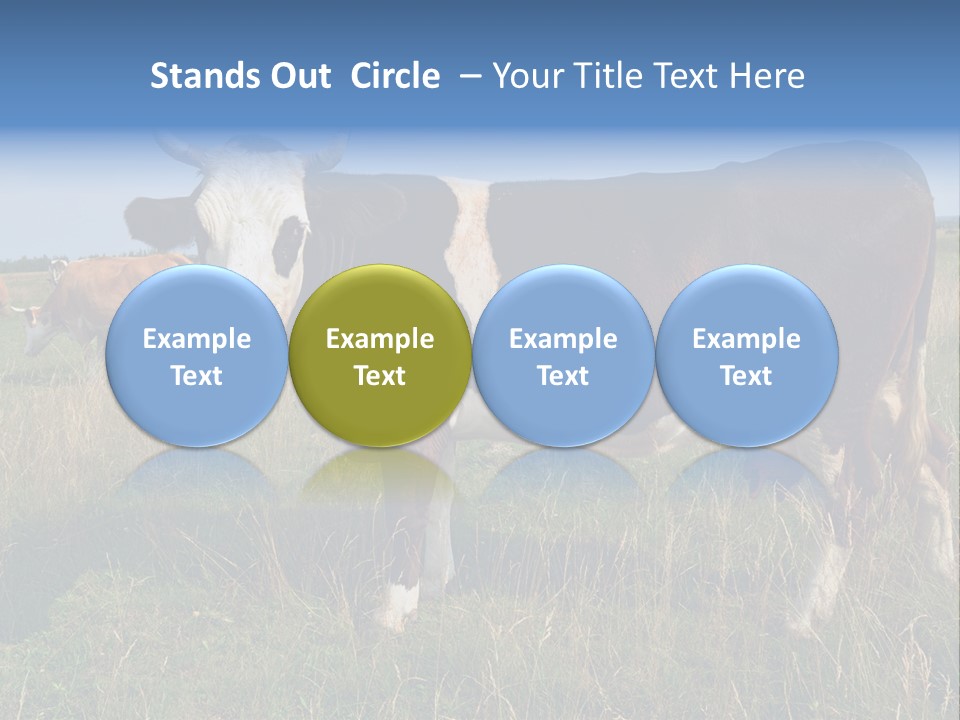 Stands Out Circle – Your Title Text Here

Example Text

Example Text

Example Text

Example Text